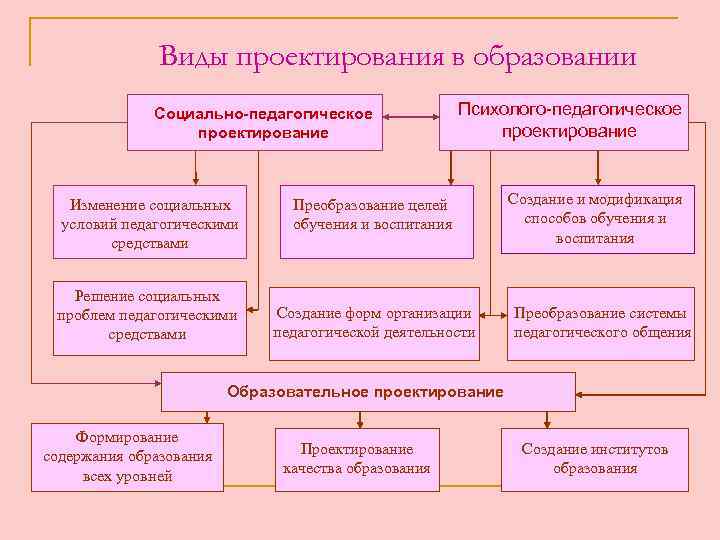 Виды проектирования в образовании

Социально-педагогическое проектирование

Психолого-педагогическое проектирование

Изменение социальных условий педагогическими средствами

Преобразование целей обучения и воспитания

Создание и модификация способов обучения и воспитания

Решение социальных проблем педагогическими средствами

Создание форм организации педагогической деятельности

Преобразование системы педагогического общения

Образовательное проектирование

Формирование содержания образования всех уровней

Проектирование качества образования

Создание институтов образования